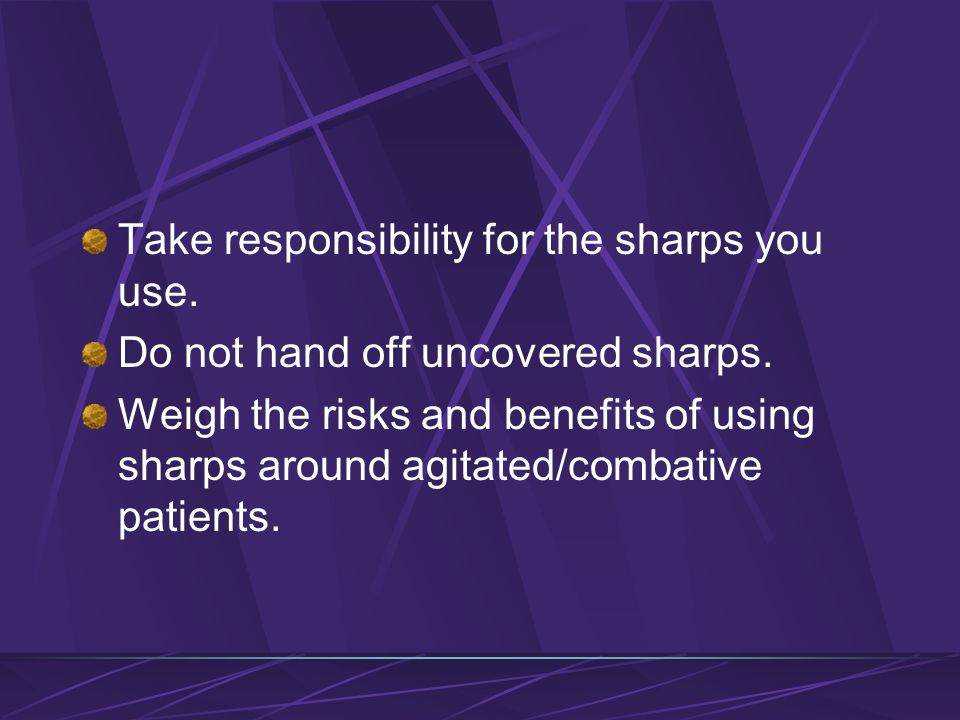 Take responsibility for the sharps you use.

Do not hand off uncovered sharps.

Weigh the risks and benefits of using sharps around agitated/combative patients.